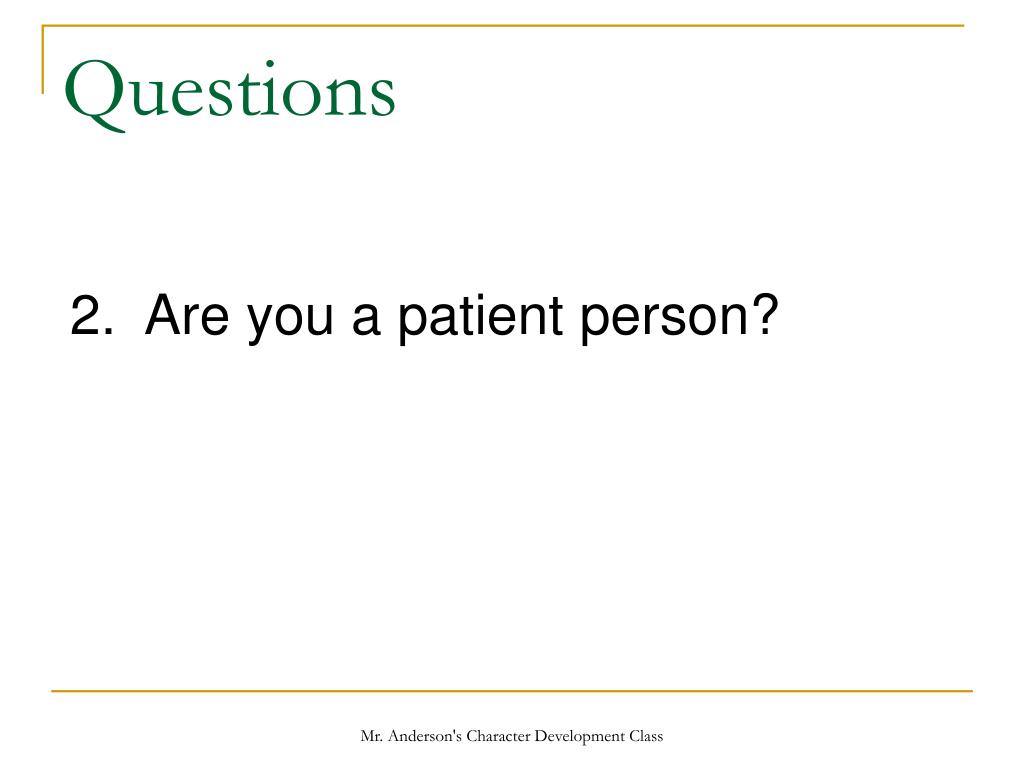 Questions

2. Are you a patient person?

Mr. Anderson's Character Development Class